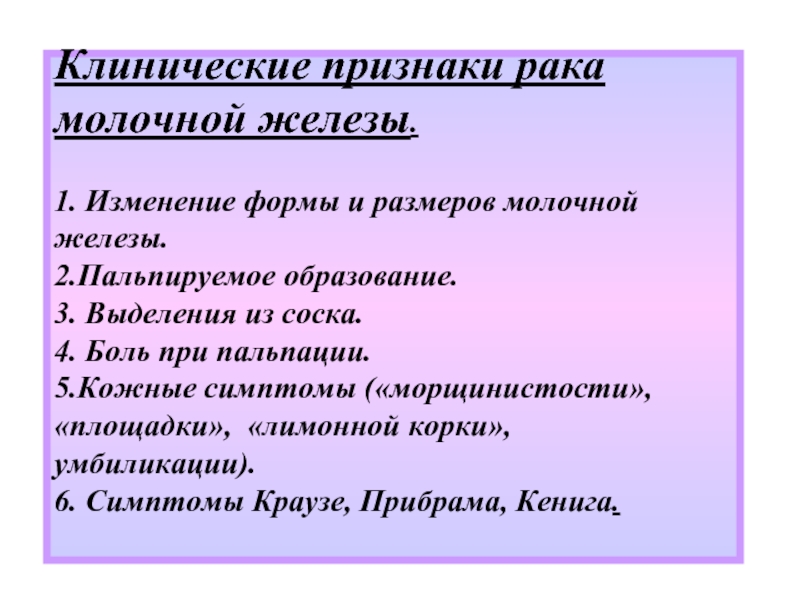 Клинические признаки рака молочной железы.

1. Изменение формы и размеров молочной железы.
2.Пальпируемое образование.
3. Выделения из соска.
4. Боль при пальпации.
5.Кожные симптомы («морщинистости», «площадки», «лимонной корки», умбиликации).
6. Симптомы Краузе, Прибрама, Кенига.